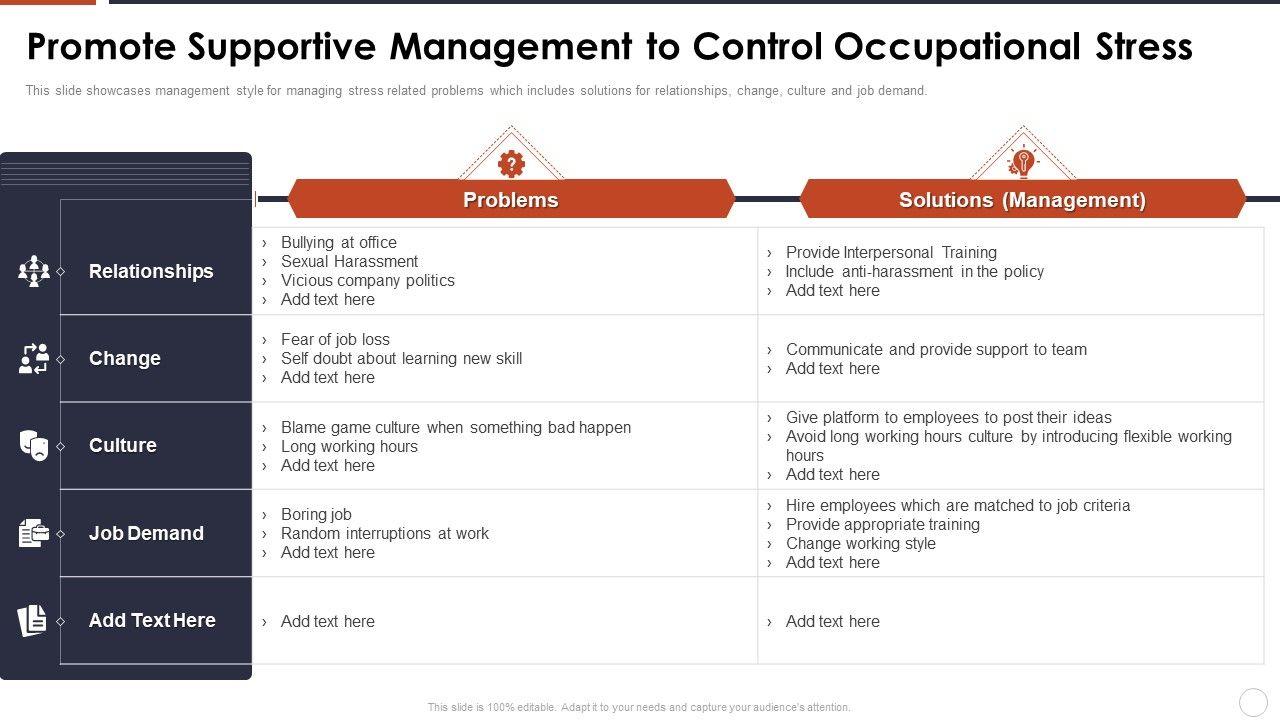 Promote Supportive Management to Control Occupational Stress

This slide showcases management style for managing stress related problems which includes solutions for relationships, change, culture and job demand.

| | Problems | Solutions (Management) |
|---|---|---|
| Relationships | › Bullying at office › Sexual Harassment › Vicious company politics › Add text here | › Provide Interpersonal Training › Include anti-harassment in the policy › Add text here |
| Change | › Fear of job loss › Self doubt about learning new skill › Add text here | › Communicate and provide support to team › Add text here |
| Culture | › Blame game culture when something bad happen › Long working hours › Add text here | › Give platform to employees to post their ideas › Avoid long working hours culture by introducing flexible working hours › Add text here |
| Job Demand | › Boring job › Random interruptions at work › Add text here | › Hire employees which are matched to job criteria › Provide appropriate training › Change working style › Add text here |
| Add Text Here | › Add text here | › Add text here |

This slide is 100% editable. Adapt it to your needs and capture your audience's attention.